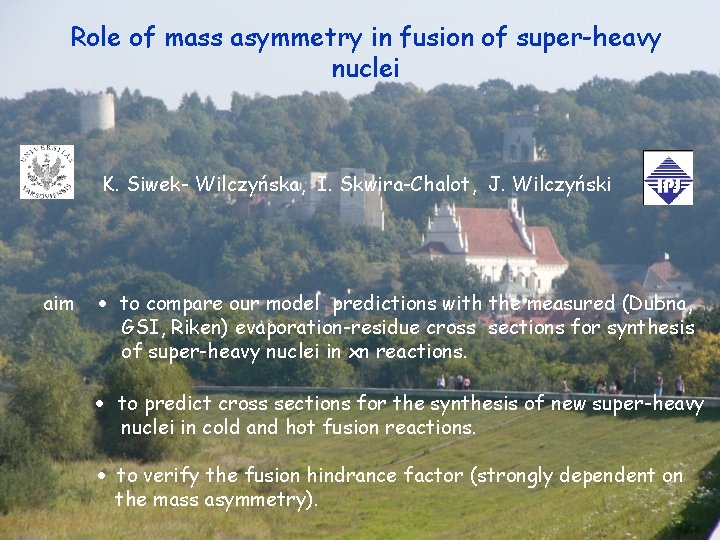 Role of mass asymmetry in fusion of super-heavy nuclei

UNIVERSITAS VARSOVIENSIS

K. Siwek- Wilczyńska, I. Skwira-Chalot, J. Wilczyński

IPJ

aim • to compare our model predictions with the measured (Dubna, GSI, Riken) evaporation-residue cross sections for synthesis of super-heavy nuclei in xn reactions.

• to predict cross sections for the synthesis of new super-heavy nuclei in cold and hot fusion reactions.

• to verify the fusion hindrance factor (strongly dependent on the mass asymmetry).